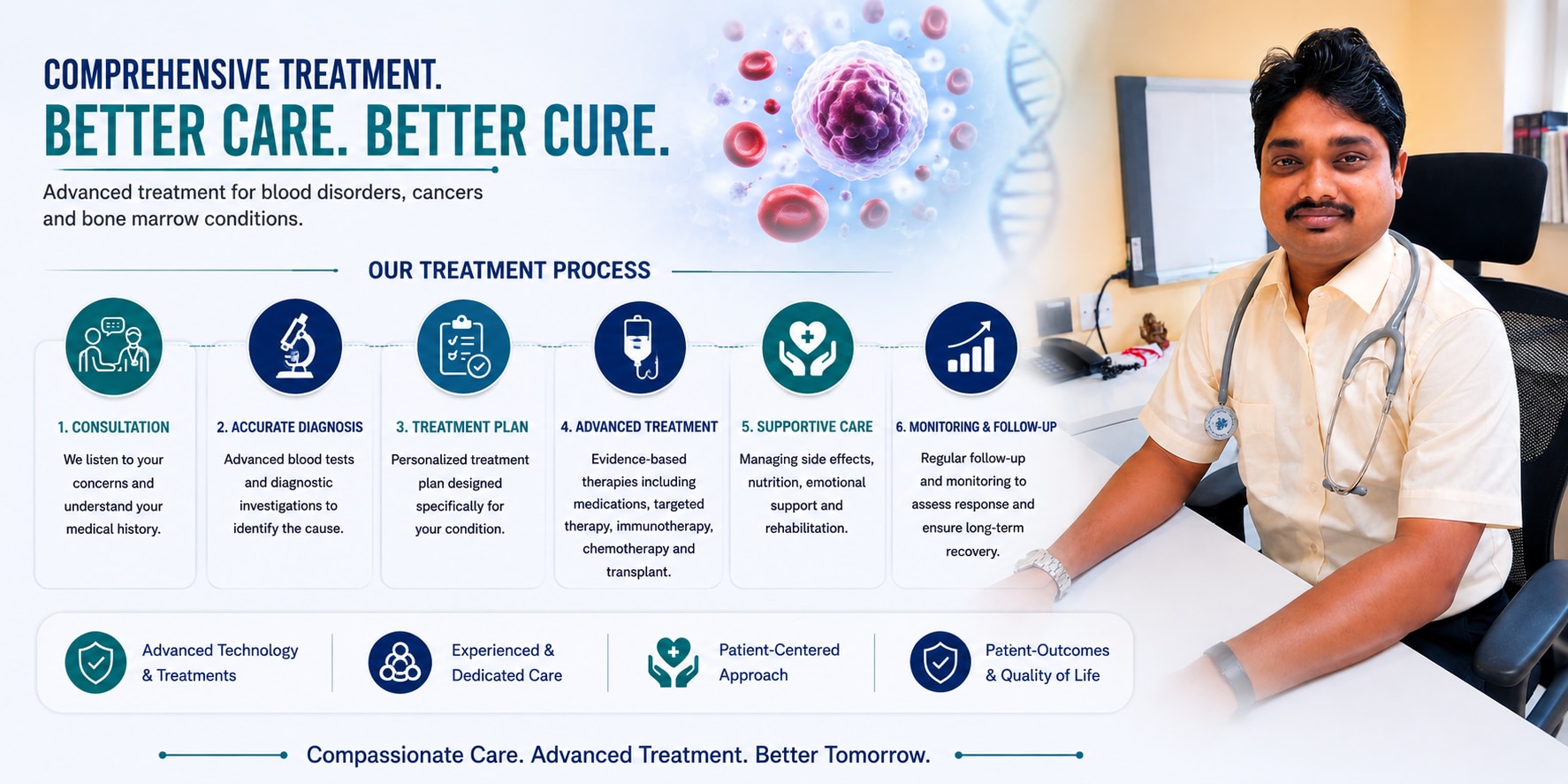 COMPREHENSIVE TREATMENT.

BETTER CARE. BETTER CURE.

Advanced treatment for blood disorders, cancers and bone marrow conditions.

OUR TREATMENT PROCESS

1. CONSULTATION

We listen to your concerns and understand your medical history.

2. ACCURATE DIAGNOSIS

Advanced blood tests and diagnostic investigations to identify the cause.

3. TREATMENT PLAN

Personalized treatment plan designed specifically for your condition.

4. ADVANCED TREATMENT

Evidence-based therapies including medications, targeted therapy, immunotherapy, chemotherapy and transplant.

5. SUPPORTIVE CARE

Managing side effects, nutrition, emotional support and rehabilitation.

6. MONITORING & FOLLOW-UP

Regular follow-up and monitoring to assess response and ensure long-term recovery.

Advanced Technology & Treatments

Experienced & Dedicated Care

Patient-Centered Approach

Patent-Outcomes & Quality of Life

Compassionate Care. Advanced Treatment. Better Tomorrow.